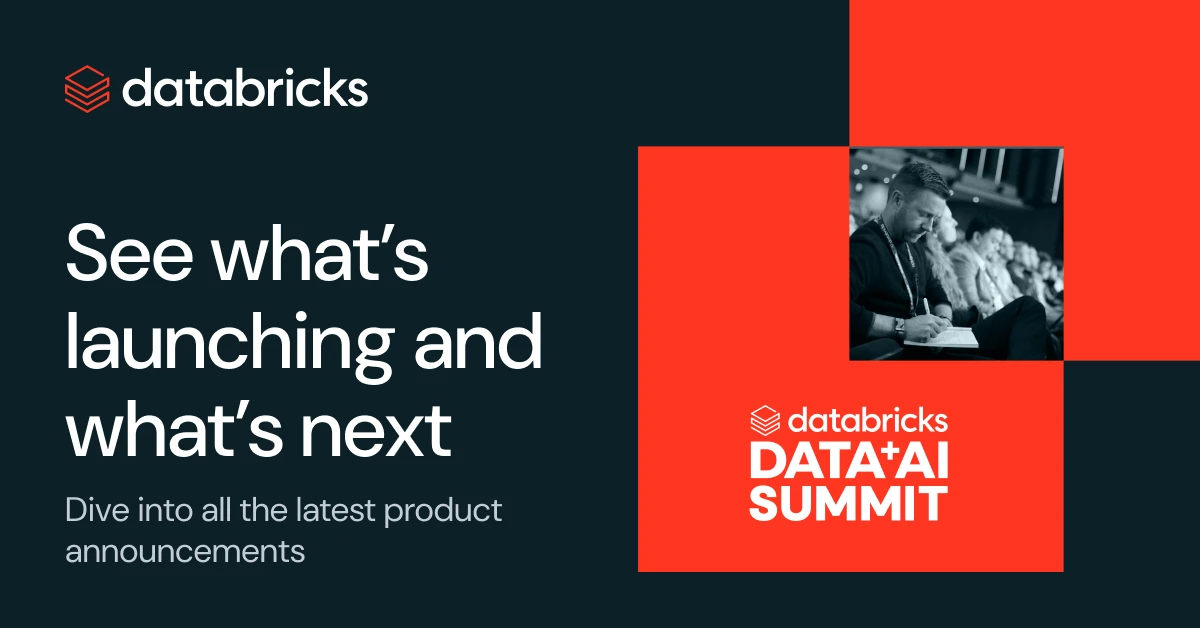 databricks

See what's launching and what's next

Dive into all the latest product announcements

databricks
DATA+AI SUMMIT